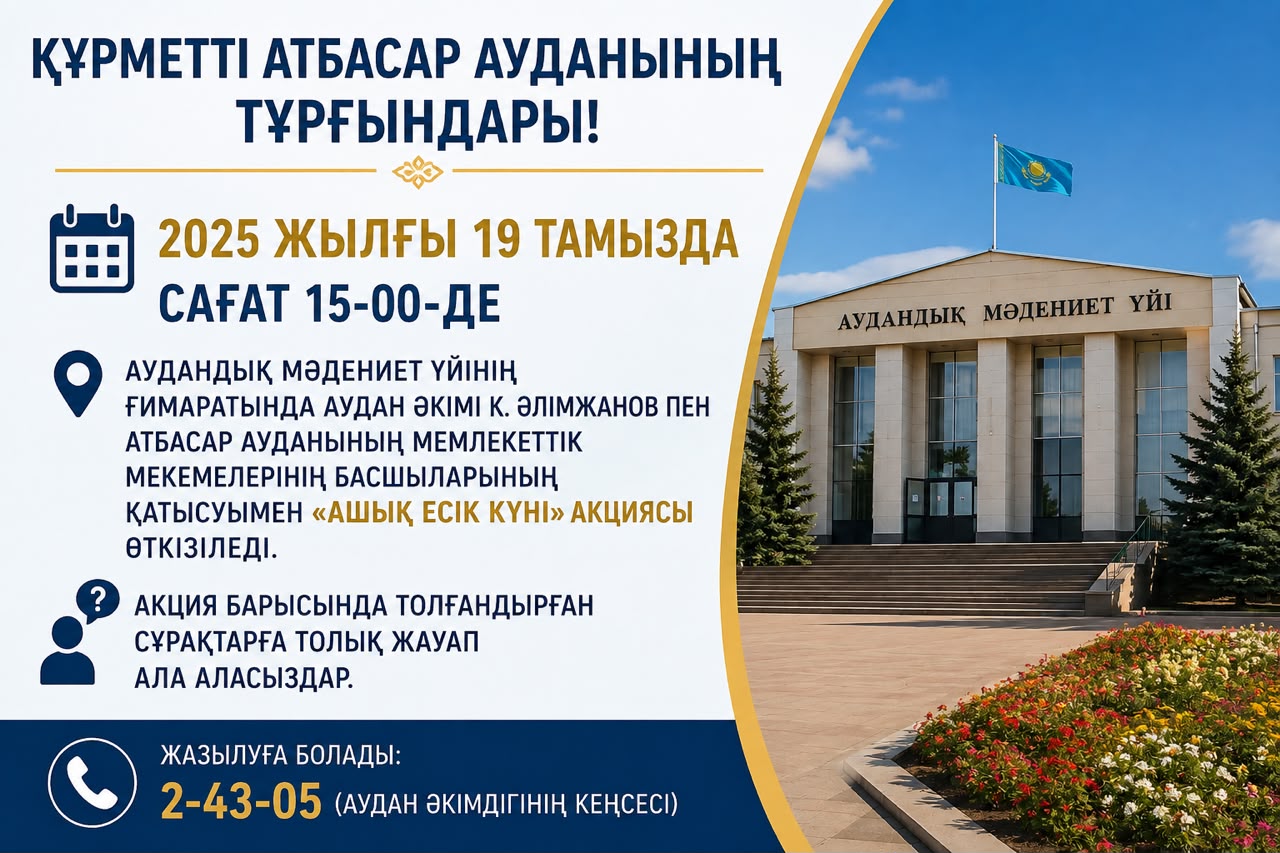 ҚҰРМЕТТІ АТБАСАР АУДАНЫНЫҢ ТҰРҒЫНДАРЫ!

2025 ЖЫЛҒЫ 19 ТАМЫЗДА САҒАТ 15-00-ДЕ

АУДАНДЫҚ МӘДЕНИЕТ ҮЙІНІҢ ҒИМАРАТЫНДА АУДАН ӘКІМІ К. ӘЛІМЖАНОВ ПЕН АТБАСАР АУДАНЫНЫҢ МЕМЛЕКЕТТІК МЕКЕМЕЛЕРІНІҢ БАСШЫЛАРЫНЫҢ ҚАТЫСУЫМЕН «АШЫҚ ЕСІК КҮНІ» АКЦИЯСЫ ӨТКІЗІЛЕДІ.

АКЦИЯ БАРЫСЫНДА ТОЛҒАНДЫРҒАН СҰРАҚТАРҒА ТОЛЫҚ ЖАУАП АЛА АЛАСЫЗДАР.

ЖАЗЫЛУҒА БОЛАДЫ:
2-43-05 (АУДАН ӘКІМДІГІНІҢ КЕҢСЕСІ)

АУДАНДЫҚ МӘДЕНИЕТ ҮЙІ